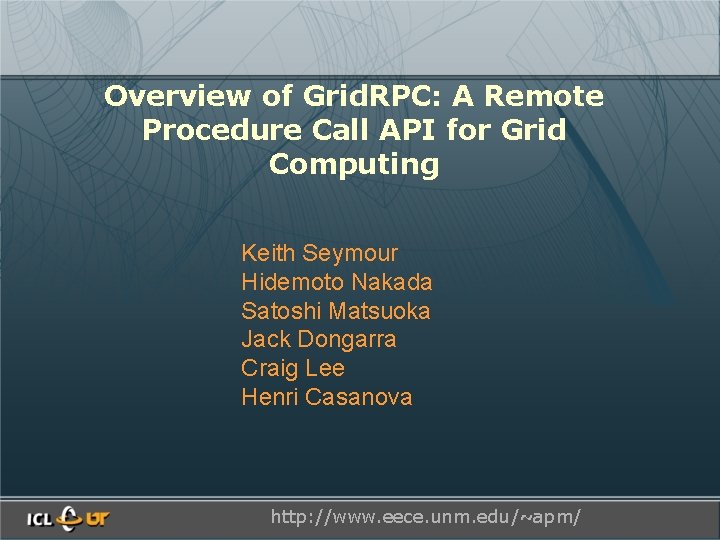 Overview of GridRPC: A Remote Procedure Call API for Grid Computing

Keith Seymour
Hidemoto Nakada
Satoshi Matsuoka
Jack Dongarra
Craig Lee
Henri Casanova

ICL UT

http://www.eece.unm.edu/~apm/